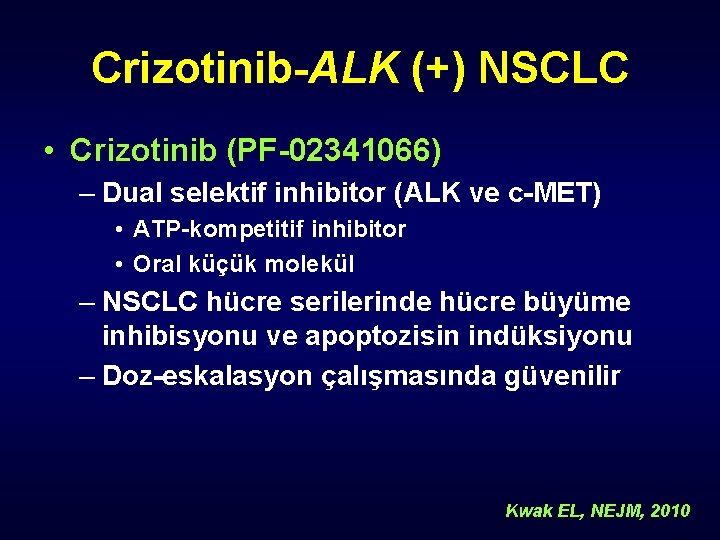 Crizotinib-ALK (+) NSCLC

• Crizotinib (PF-02341066)
– Dual selektif inhibitor (ALK ve c-MET)
• ATP-kompetitif inhibitor
• Oral küçük molekül
– NSCLC hücre serilerinde hücre büyüme inhibisyonu ve apoptozisin indüksiyonu
– Doz-eskalasyon çalışmasında güvenilir

Kwak EL, NEJM, 2010